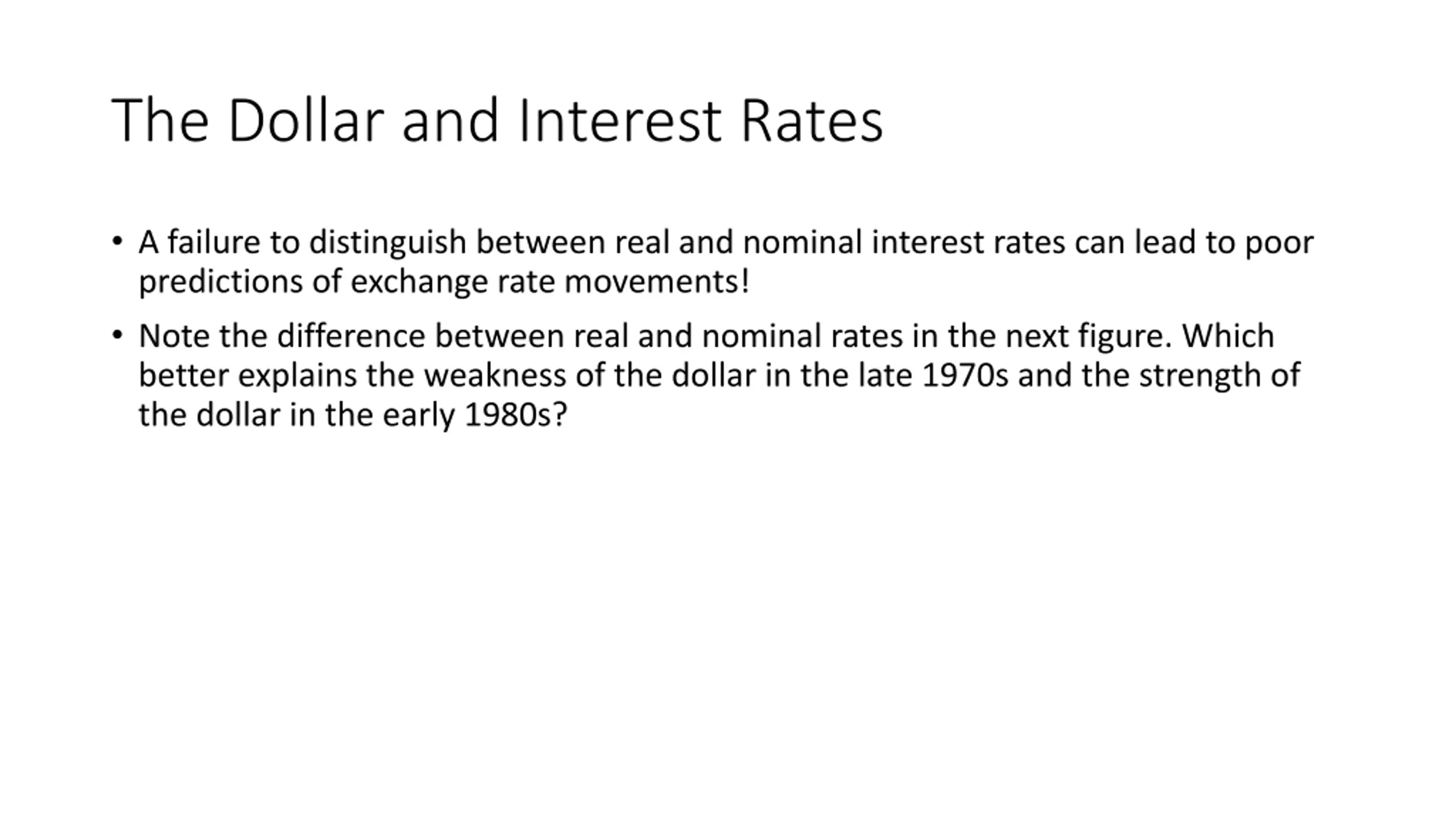 The Dollar and Interest Rates

• A failure to distinguish between real and nominal interest rates can lead to poor predictions of exchange rate movements!

• Note the difference between real and nominal rates in the next figure. Which better explains the weakness of the dollar in the late 1970s and the strength of the dollar in the early 1980s?